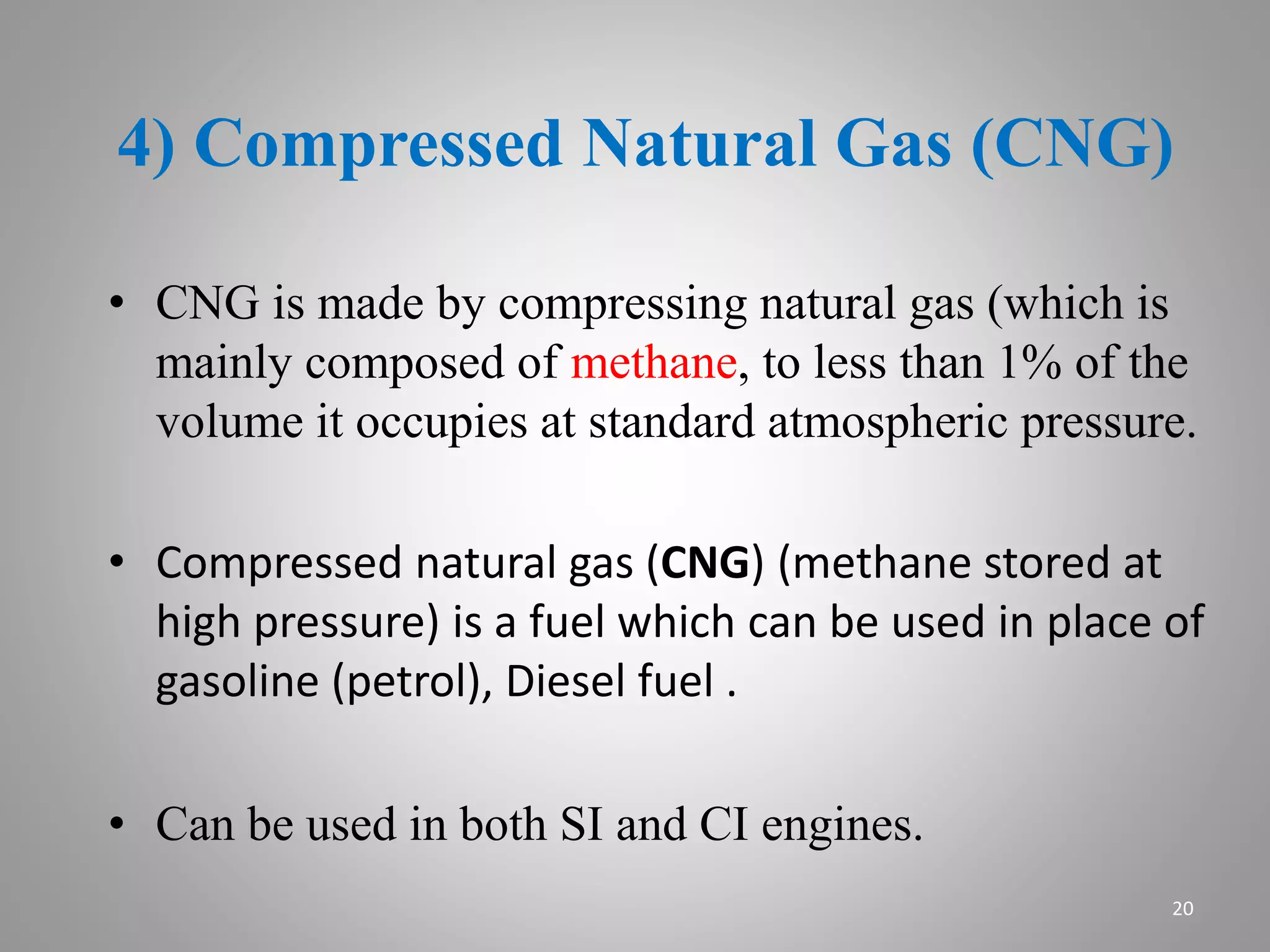 4) Compressed Natural Gas (CNG)

• CNG is made by compressing natural gas (which is mainly composed of methane, to less than 1% of the volume it occupies at standard atmospheric pressure.

• Compressed natural gas (CNG) (methane stored at high pressure) is a fuel which can be used in place of gasoline (petrol), Diesel fuel .

• Can be used in both SI and CI engines.

20